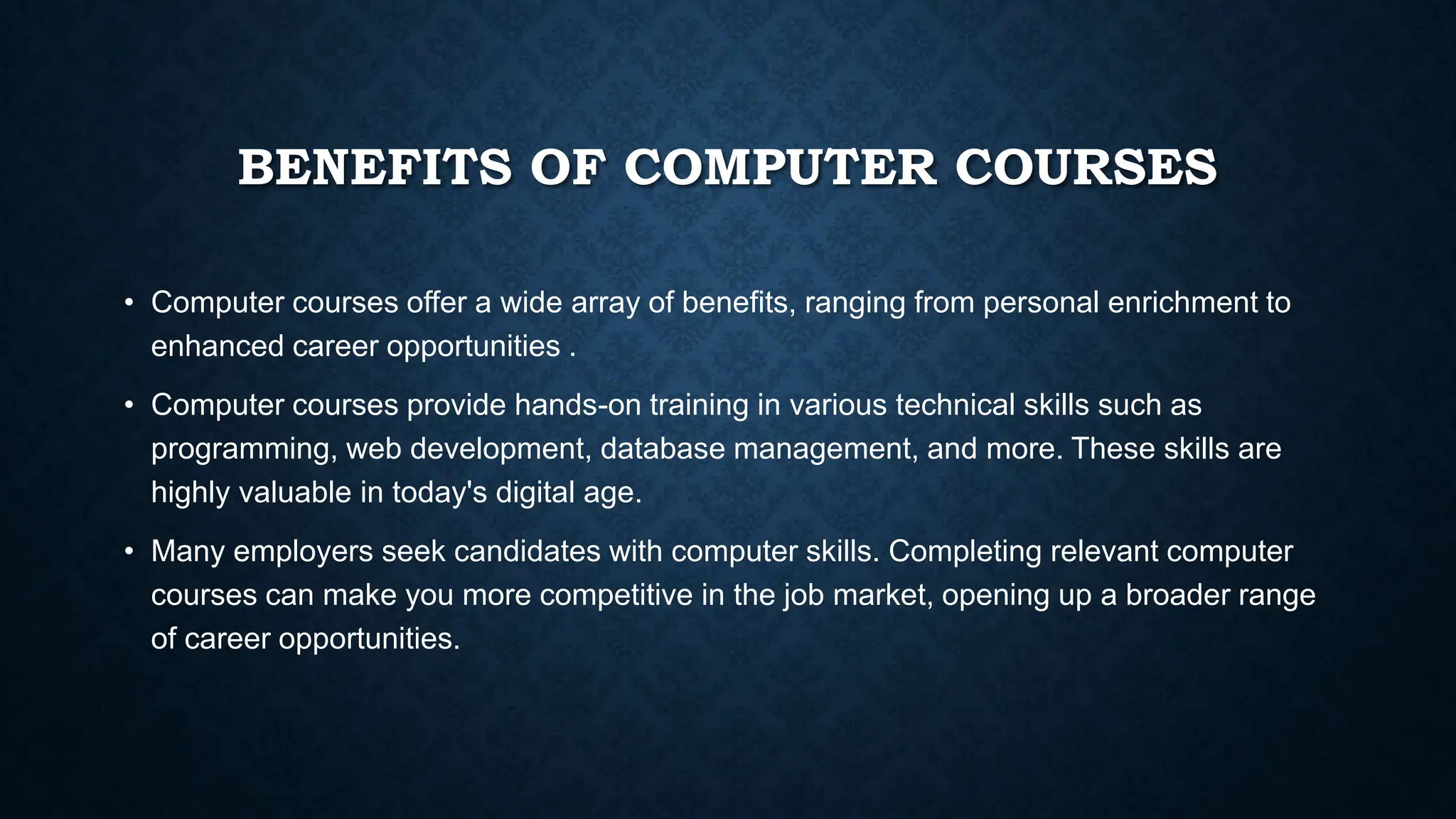 BENEFITS OF COMPUTER COURSES

• Computer courses offer a wide array of benefits, ranging from personal enrichment to enhanced career opportunities .

• Computer courses provide hands-on training in various technical skills such as programming, web development, database management, and more. These skills are highly valuable in today's digital age.

• Many employers seek candidates with computer skills. Completing relevant computer courses can make you more competitive in the job market, opening up a broader range of career opportunities.